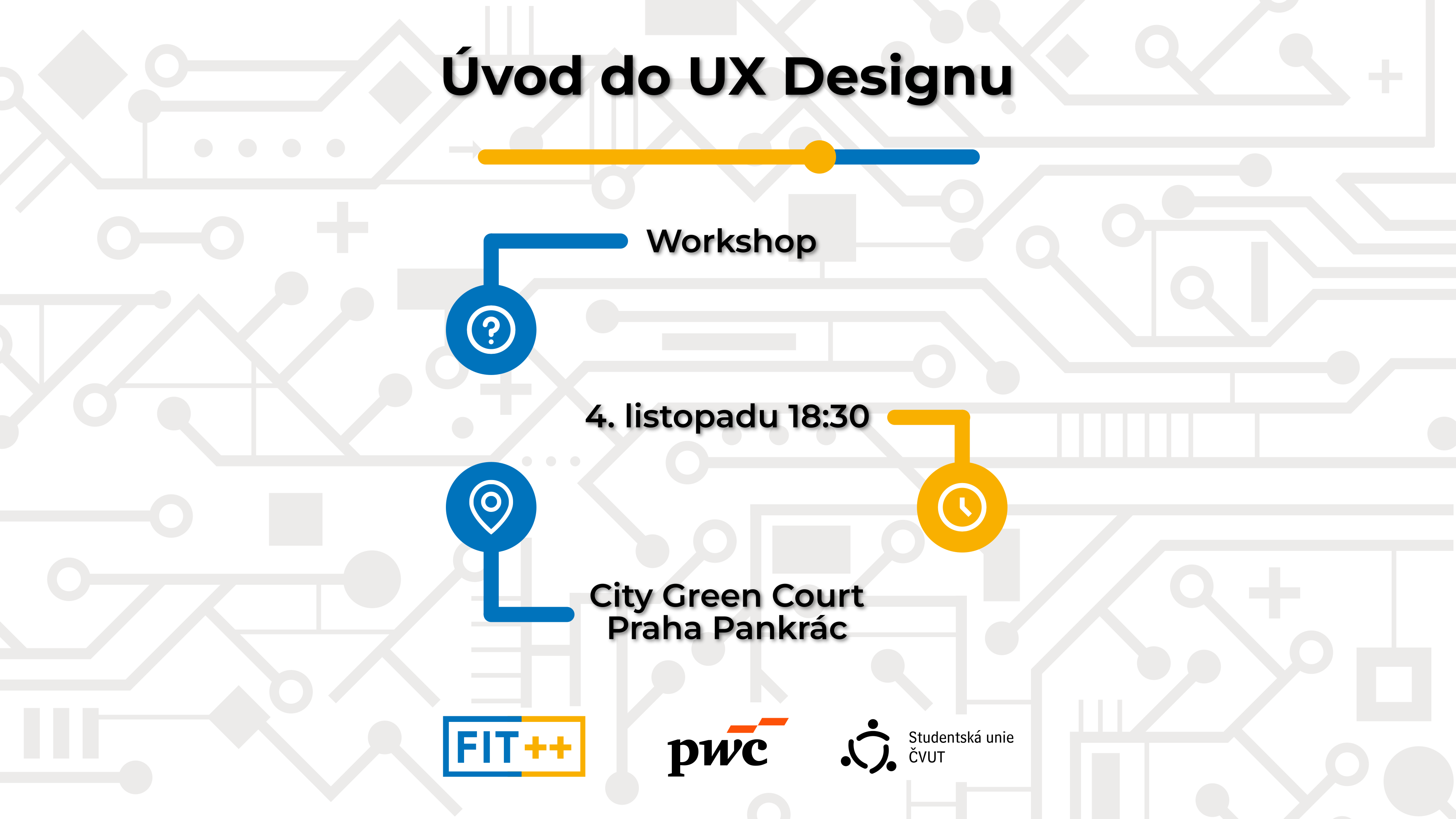 Úvod do UX Designu

Workshop

4. listopadu 18:30

City Green Court
Praha Pankrác

FIT++

pwc

Studentská unie
ČVUT